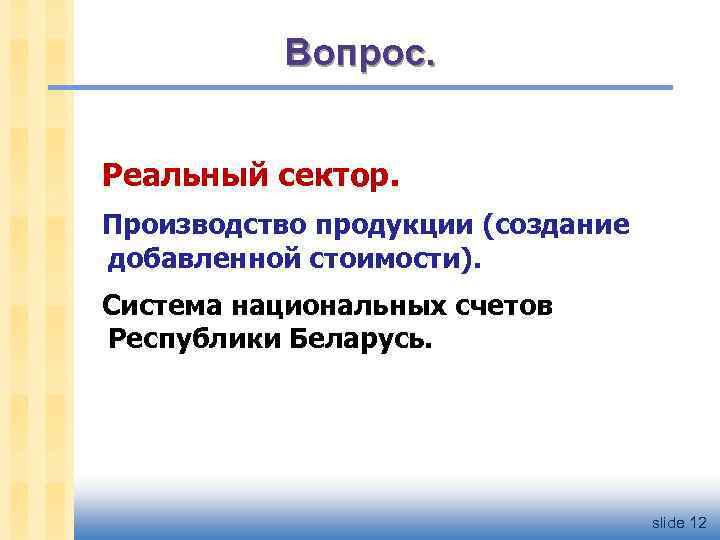 Вопрос.

Реальный сектор.

Производство продукции (создание добавленной стоимости).

Система национальных счетов Республики Беларусь.

slide 12